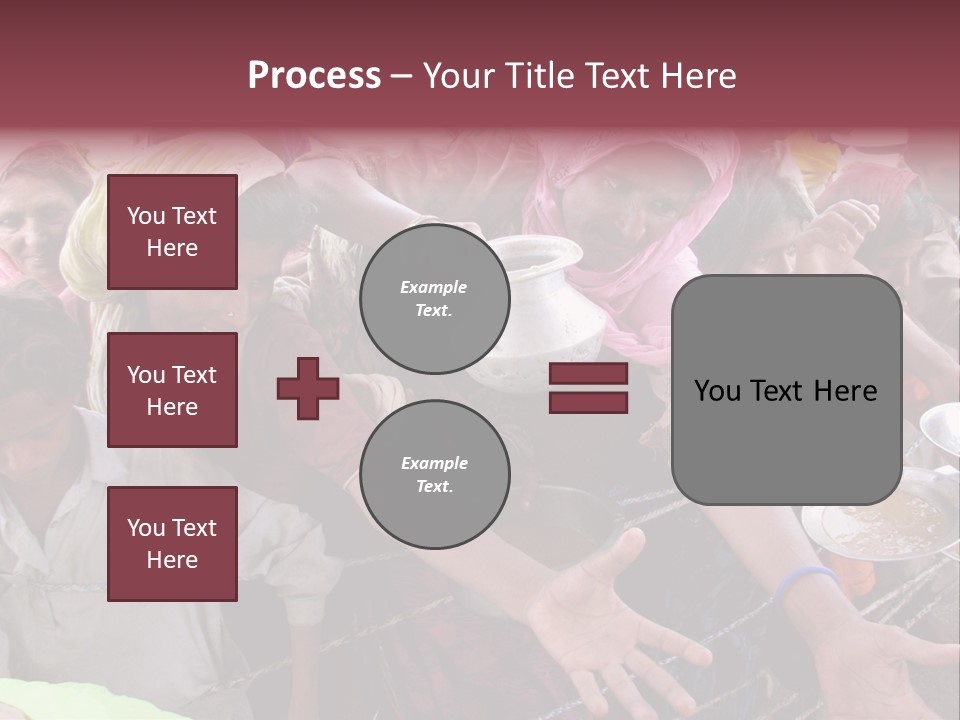 Process – Your Title Text Here

You Text Here

You Text Here

You Text Here

Example Text.

Example Text.

You Text Here